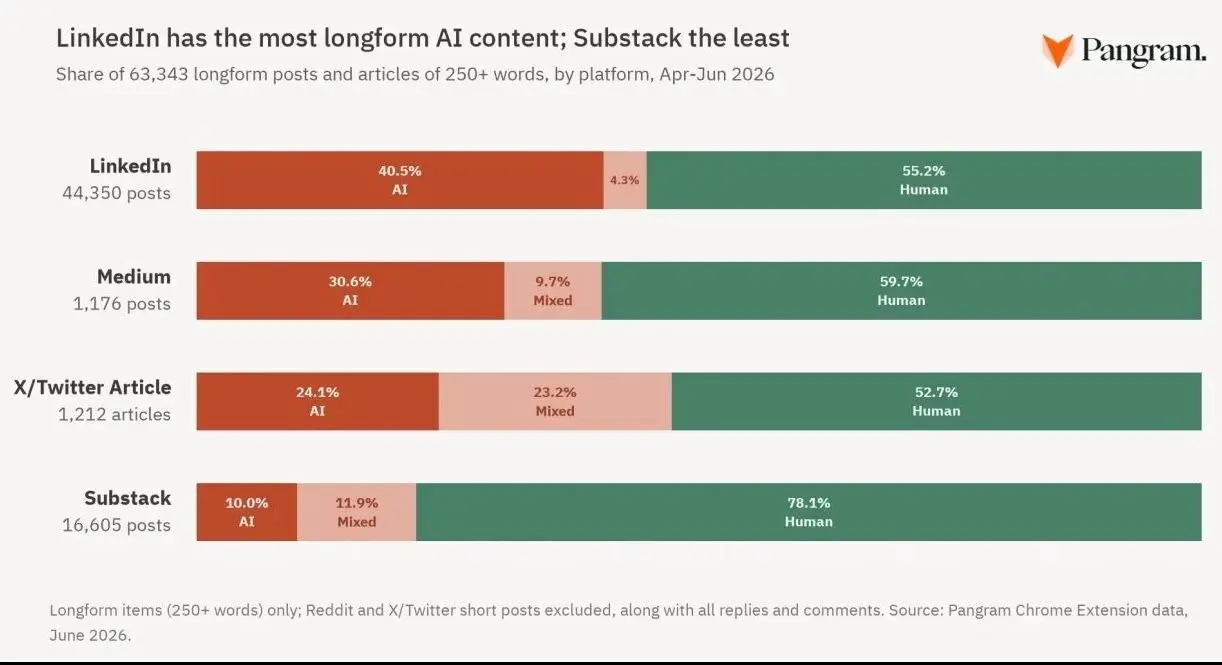 LinkedIn has the most longform AI content; Substack the least

Share of 63,343 longform posts and articles of 250+ words, by platform, Apr-Jun 2026

Pangram.

LinkedIn
44,350 posts

40.5%
AI

4.3%

55.2%
Human

Medium
1,176 posts

30.6%
AI

9.7%
Mixed

59.7%
Human

X/Twitter Article
1,212 articles

24.1%
AI

23.2%
Mixed

52.7%
Human

Substack
16,605 posts

10.0%
AI

11.9%
Mixed

78.1%
Human

Longform items (250+ words) only; Reddit and X/Twitter short posts excluded, along with all replies and comments. Source: Pangram Chrome Extension data, June 2026.